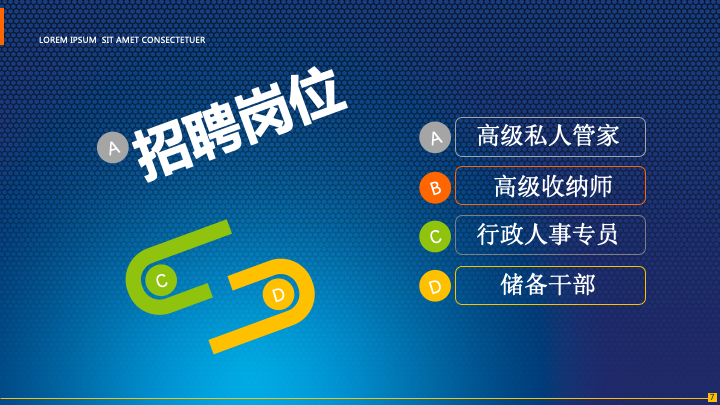 LOREM IPSUM SIT AMET CONSECTETUER

A 招聘岗位

C

D

A 高级私人管家

B 高级收纳师

C 行政人事专员

D 储备干部

7